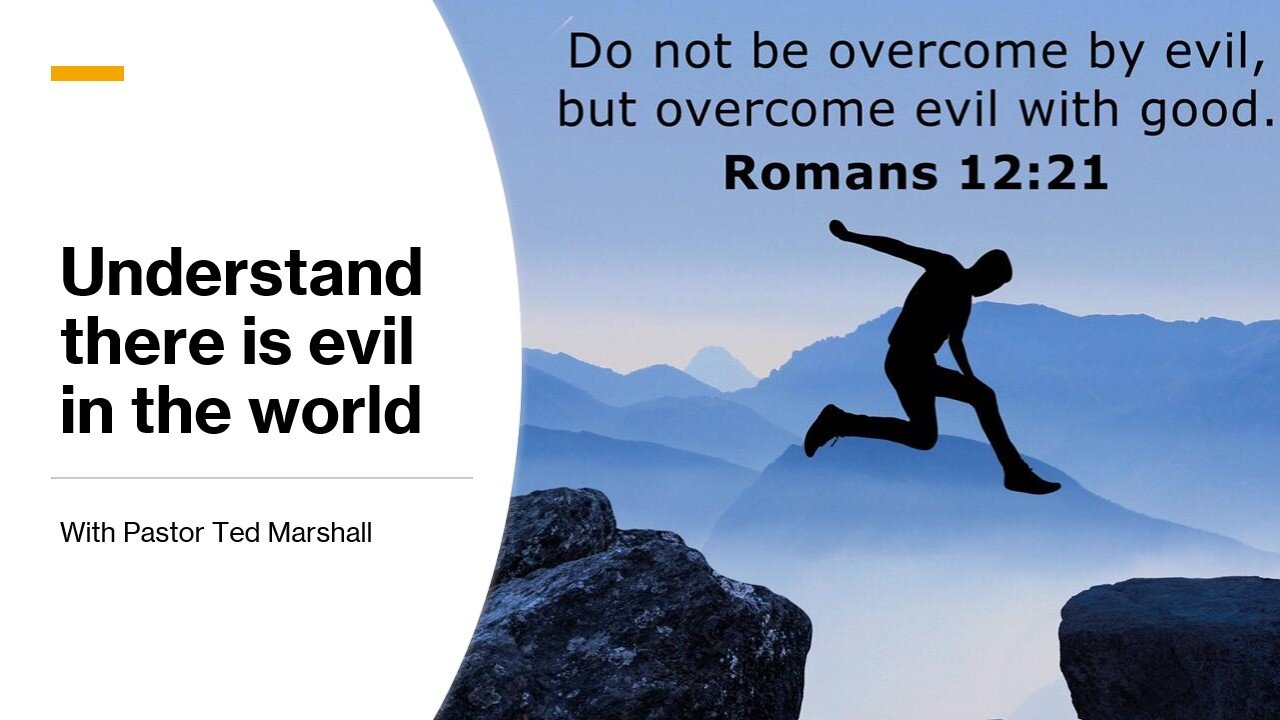 Understand there is evil in the world

With Pastor Ted Marshall

Do not be overcome by evil, but overcome evil with good.
Romans 12:21